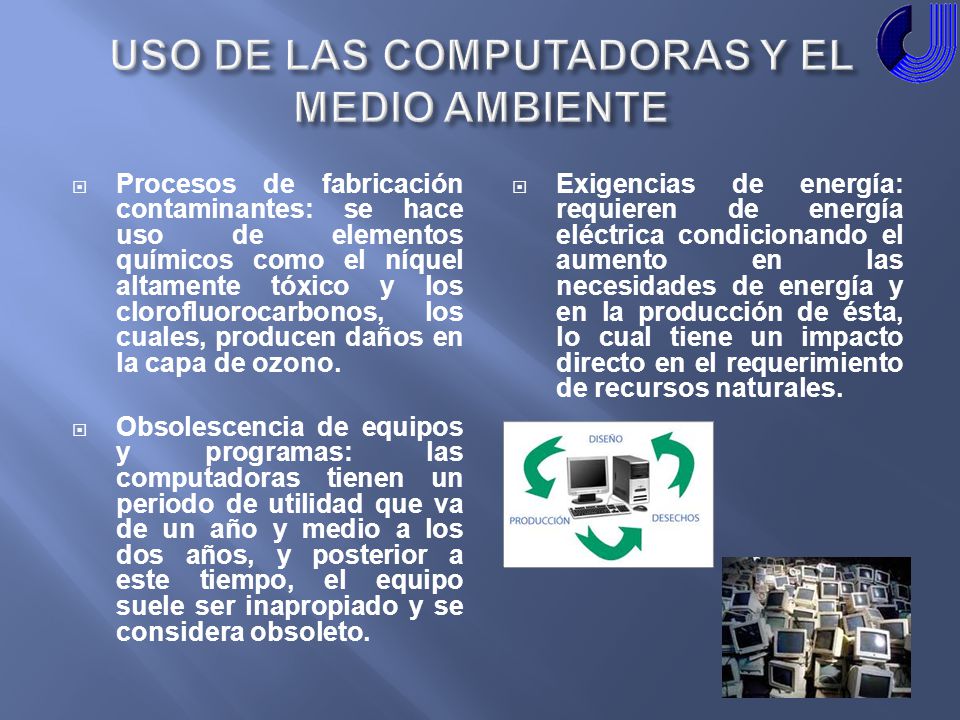 USO DE LAS COMPUTADORAS Y EL MEDIO AMBIENTE

Procesos de fabricación contaminantes: se hace uso de elementos químicos como el níquel altamente tóxico y los clorofluorocarbonos, los cuales, producen daños en la capa de ozono.

Obsolescencia de equipos y programas: las computadoras tienen un periodo de utilidad que va de un año y medio a los dos años, y posterior a este tiempo, el equipo suele ser inapropiado y se considera obsoleto.

Exigencias de energía: requieren de energía eléctrica condicionando el aumento en las necesidades de energía y en la producción de ésta, lo cual tiene un impacto directo en el requerimiento de recursos naturales.

DISEÑO

PRODUCCIÓN

DESECHOS